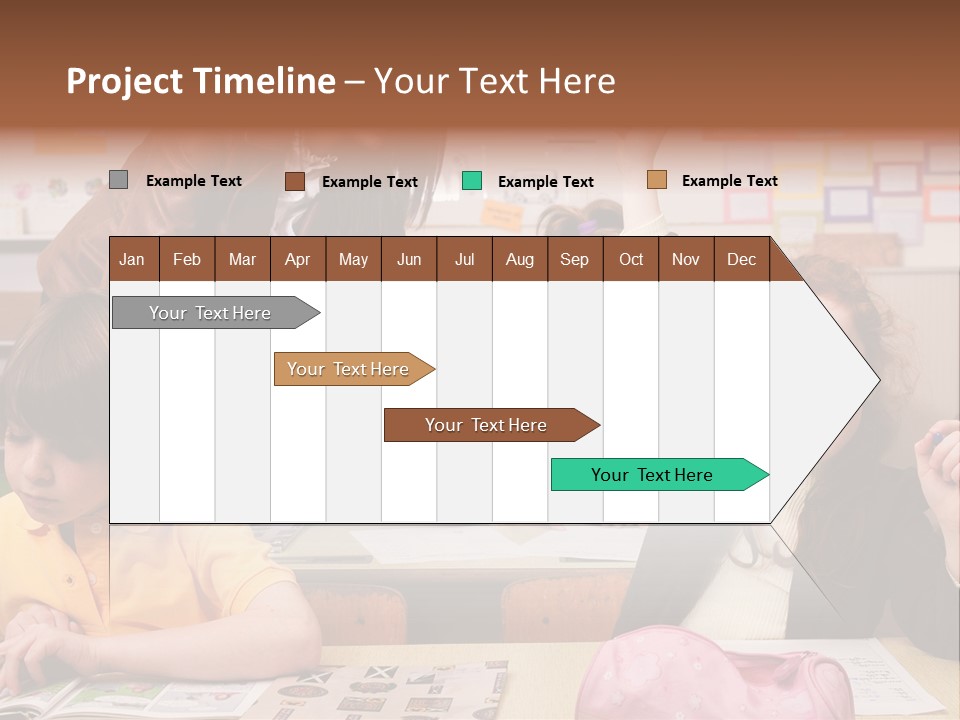 Project Timeline – Your Text Here

Example Text
Example Text
Example Text
Example Text

| Jan | Feb | Mar | Apr | May | Jun | Jul | Aug | Sep | Oct | Nov | Dec |
|---|---|---|---|---|---|---|---|---|---|---|---|

Your Text Here

Your Text Here

Your Text Here

Your Text Here